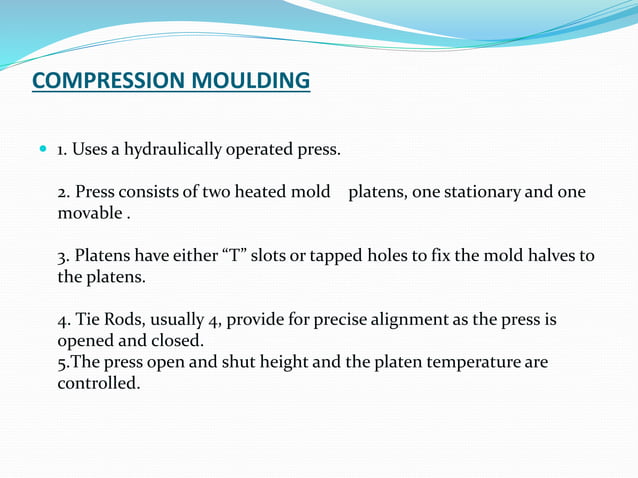 COMPRESSION MOULDING

1. Uses a hydraulically operated press.

2. Press consists of two heated mold platens, one stationary and one movable .

3. Platens have either “T” slots or tapped holes to fix the mold halves to the platens.

4. Tie Rods, usually 4, provide for precise alignment as the press is opened and closed.
5.The press open and shut height and the platen temperature are controlled.